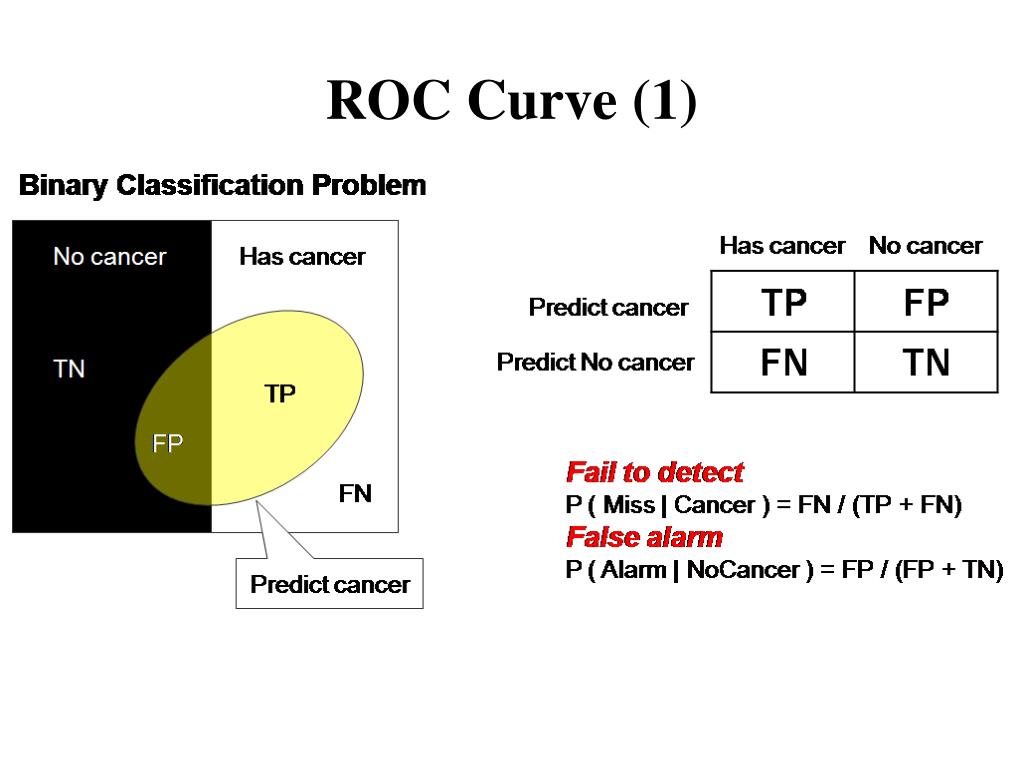 ROC Curve (1)

Binary Classification Problem

No cancer

Has cancer

TN

TP

FP

FN

Predict cancer

|  | Has cancer | No cancer |
|---|---|---|
| Predict cancer | TP | FP |
| Predict No cancer | FN | TN |

Fail to detect

P ( Miss | Cancer ) = FN / (TP + FN)

False alarm

P ( Alarm | NoCancer ) = FP / (FP + TN)